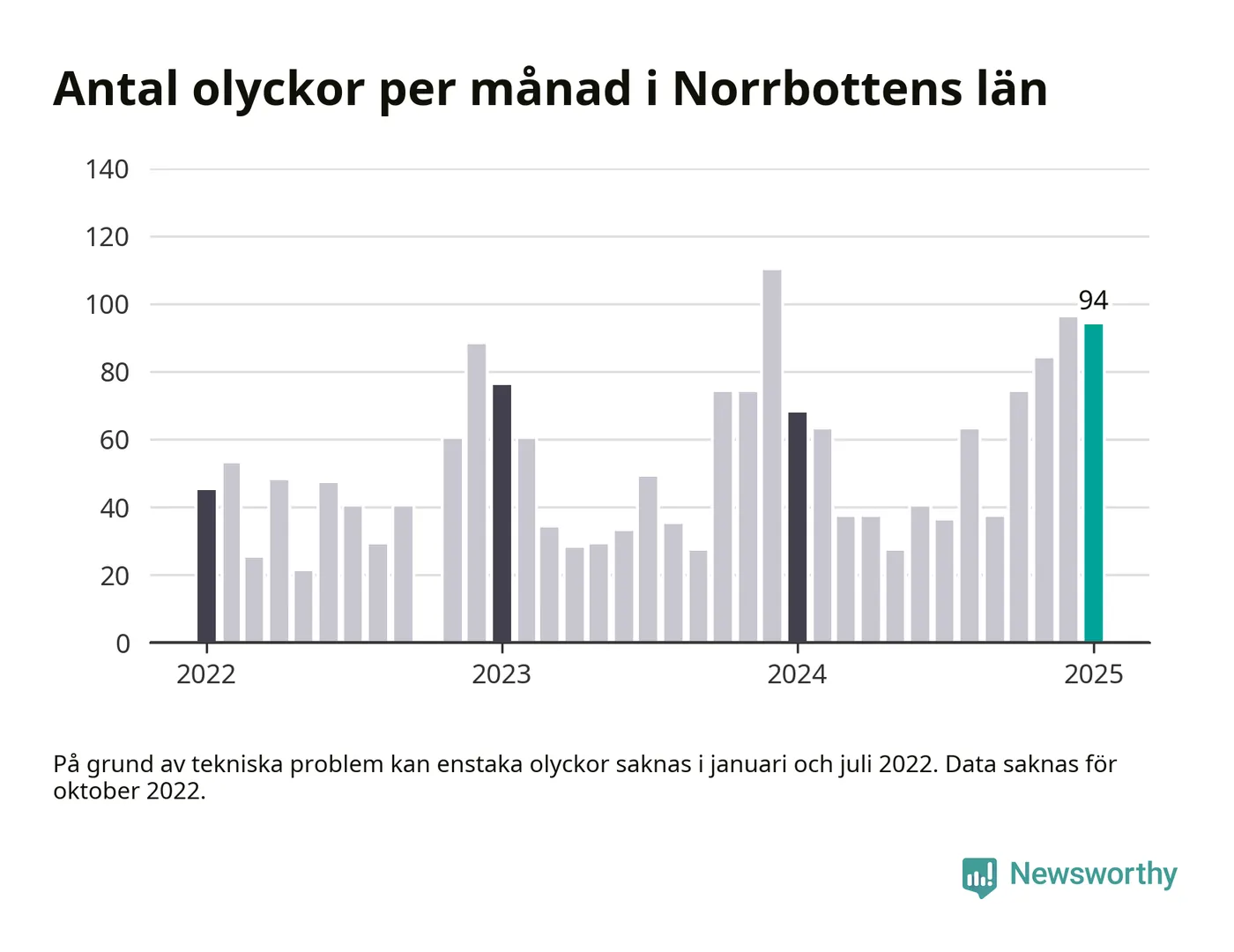 Antal olyckor per månad i Norrbottens län

140
120
100
80
60
40
20
0

94

2022
2023
2024
2025

På grund av tekniska problem kan enstaka olyckor saknas i januari och juli 2022. Data saknas för oktober 2022.

Newsworthy